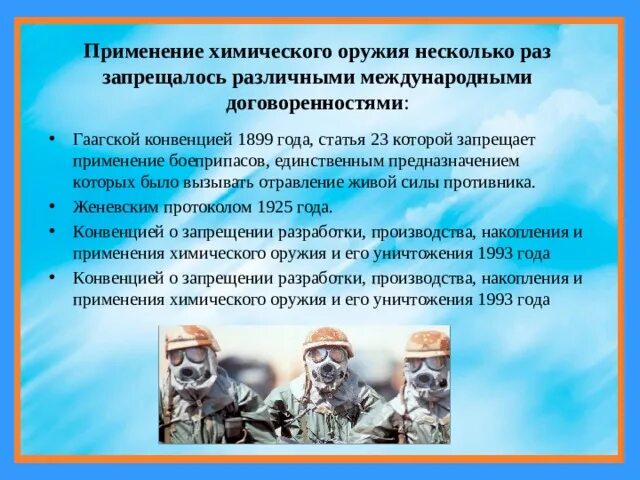 Применение химического оружия несколько раз запрещалось различными международными договоренностями:

• Гаагской конвенцией 1899 года, статья 23 которой запрещает применение боеприпасов, единственным предназначением которых было вызывать отравление живой силы противника.
• Женевским протоколом 1925 года.
• Конвенцией о запрещении разработки, производства, накопления и применения химического оружия и его уничтожения 1993 года
• Конвенцией о запрещении разработки, производства, накопления и применения химического оружия и его уничтожения 1993 года